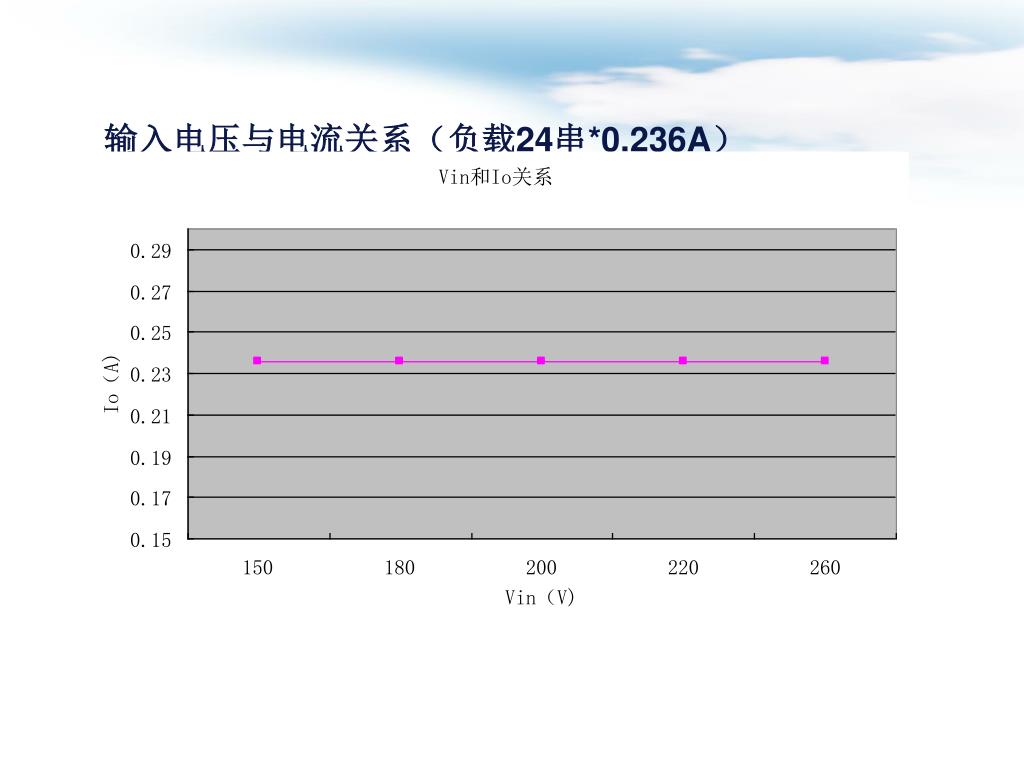 输入电压与电流关系（负载24串*0.236A）

Vin和Io关系

Io（A）

0.29
0.27
0.25
0.23
0.21
0.19
0.17
0.15

150
180
200
220
260

Vin（V）